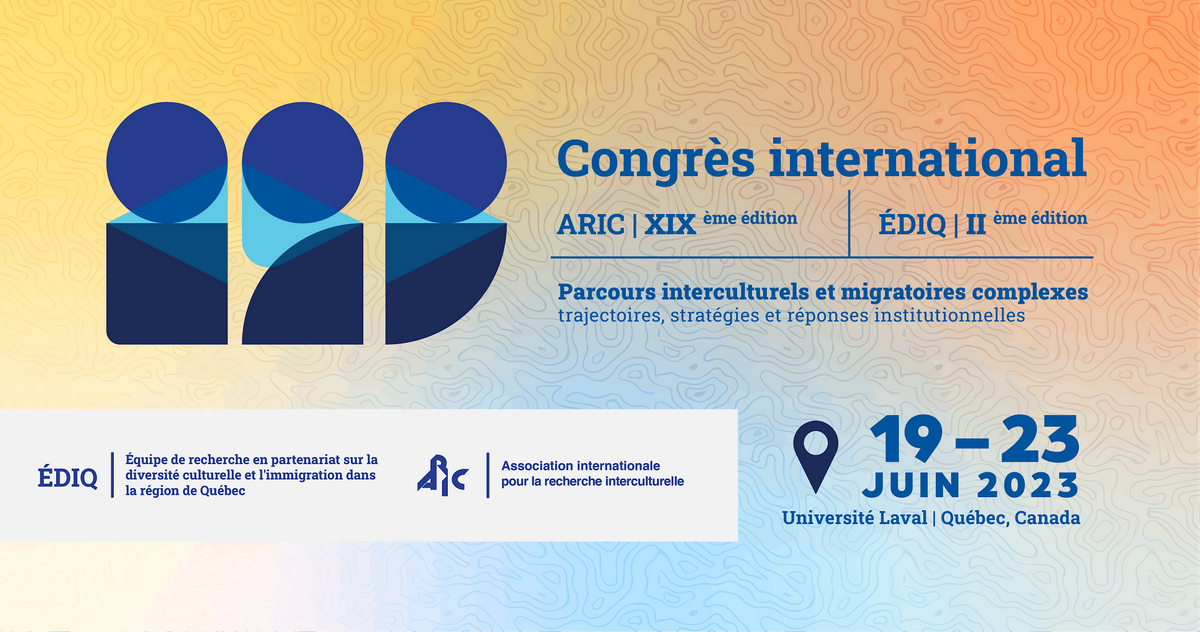 Congrès international

ARIC | XIX ème édition

ÉDIQ | II ème édition

Parcours interculturels et migratoires complexes
trajectoires, stratégies et réponses institutionnelles

ÉDIQ

Équipe de recherche en partenariat sur la diversité culturelle et l'immigration dans la région de Québec

ARIC

Association internationale pour la recherche interculturelle

19 – 23
JUIN 2023
Université Laval | Québec, Canada